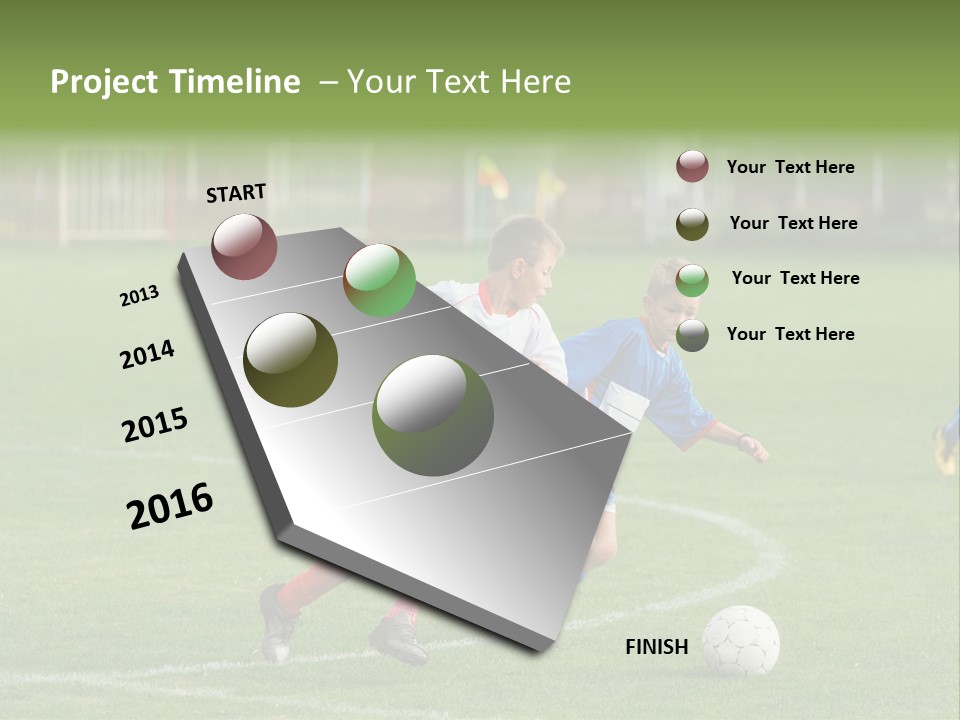 Project Timeline – Your Text Here

START

2013

2014

2015

2016

Your Text Here

Your Text Here

Your Text Here

Your Text Here

FINISH